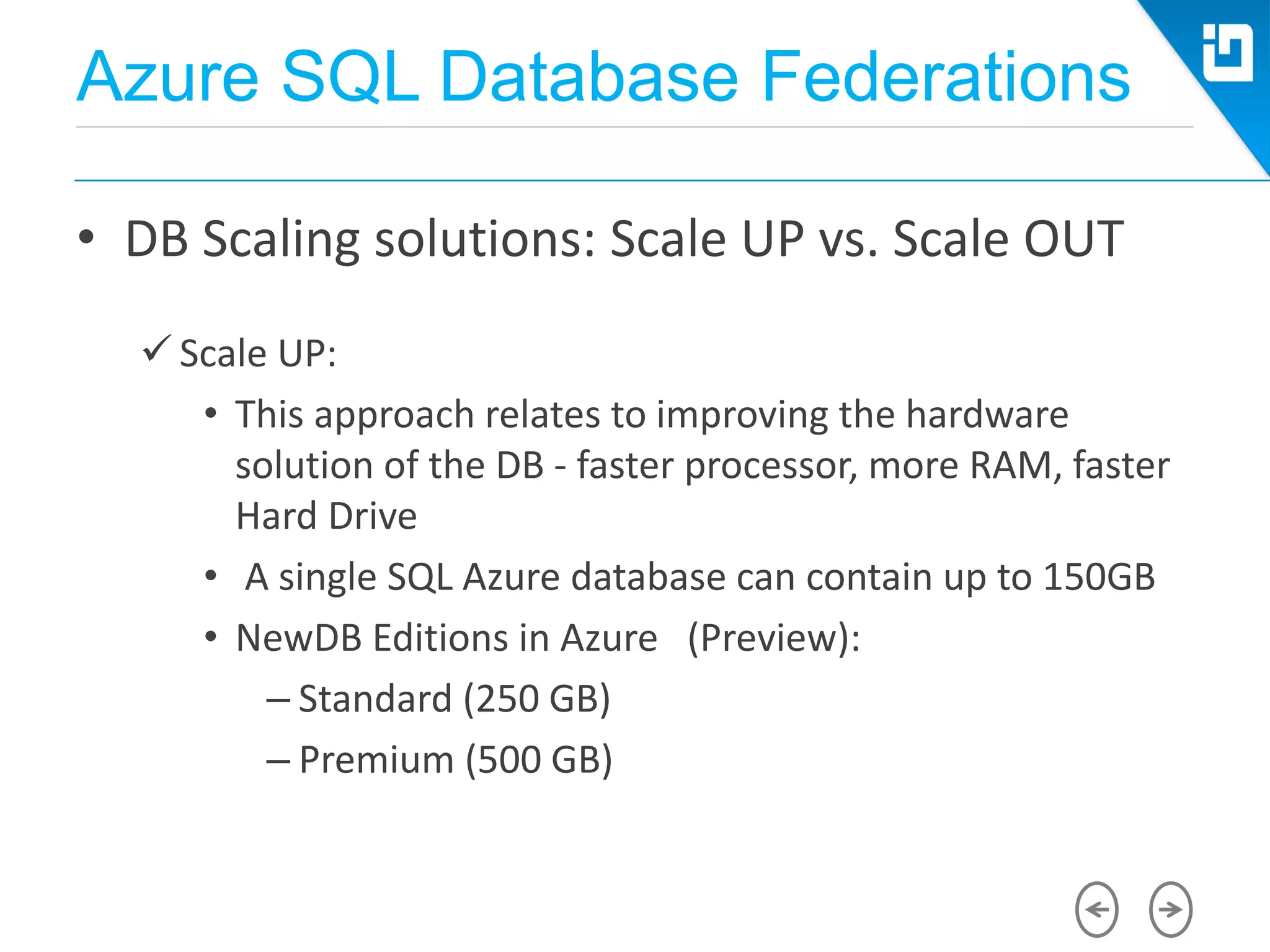 Azure SQL Database Federations

• DB Scaling solutions: Scale UP vs. Scale OUT

✓ Scale UP:

• This approach relates to improving the hardware solution of the DB - faster processor, more RAM, faster Hard Drive

• A single SQL Azure database can contain up to 150GB

• NewDB Editions in Azure (Preview):

– Standard (250 GB)

– Premium (500 GB)